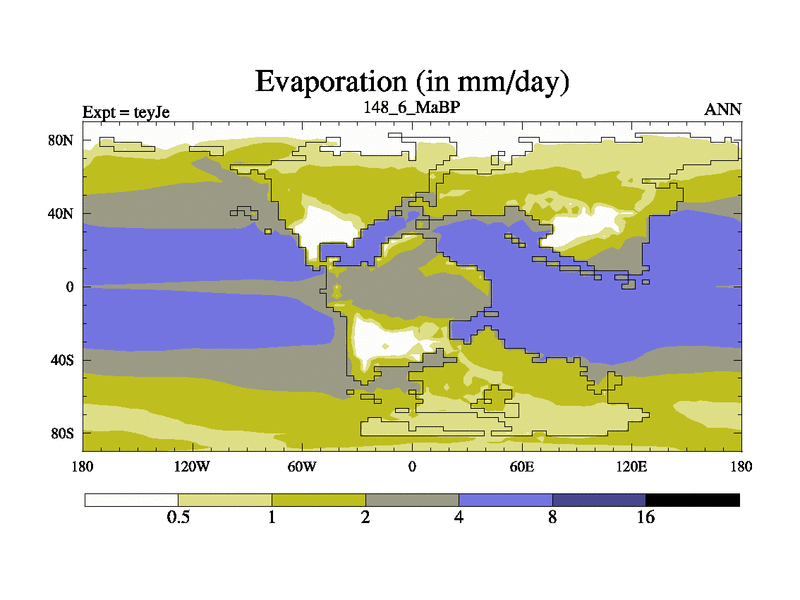 Evaporation (in mm/day)

Expt = teyJe
148_6_MaBP
ANN

80N
40N
0
40S
80S

180
120W
60W
0
60E
120E
180

0.5
1
2
4
8
16